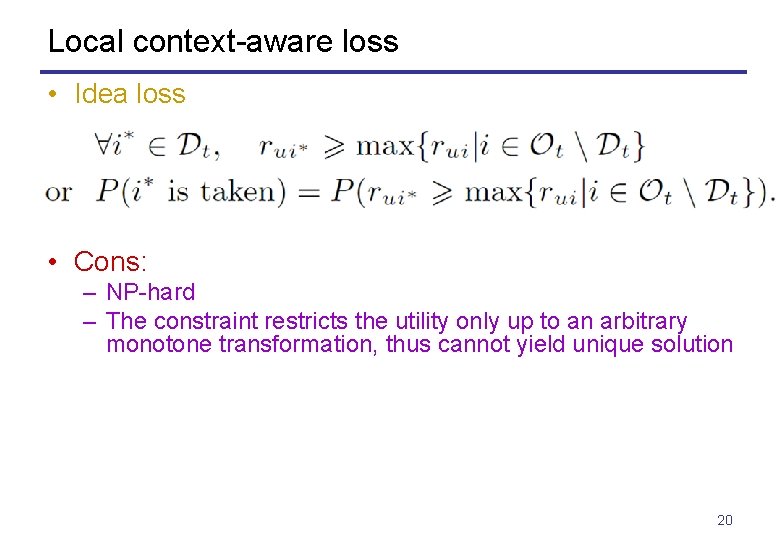 Local context-aware loss

• Idea loss

$\forall i^* \in \mathcal{D}_t, \quad r_{ui^*} \geqslant \max\{r_{ui} | i \in \mathcal{O}_t \setminus \mathcal{D}_t\}$

or $P(i^* \text{ is taken}) = P(r_{ui^*} \geqslant \max\{r_{ui} | i \in \mathcal{O}_t \setminus \mathcal{D}_t\}).$

• Cons:
– NP-hard
– The constraint restricts the utility only up to an arbitrary monotone transformation, thus cannot yield unique solution

20